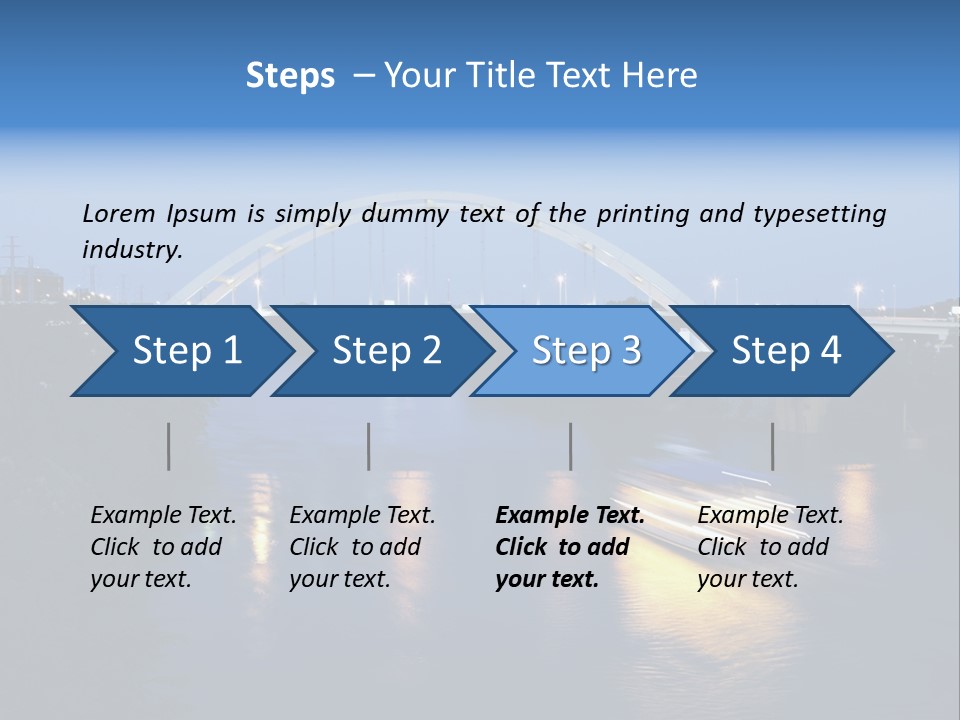 Steps – Your Title Text Here

Lorem Ipsum is simply dummy text of the printing and typesetting industry.

Step 1

Step 2

Step 3

Step 4

Example Text. Click to add your text.

Example Text. Click to add your text.

Example Text. Click to add your text.

Example Text. Click to add your text.